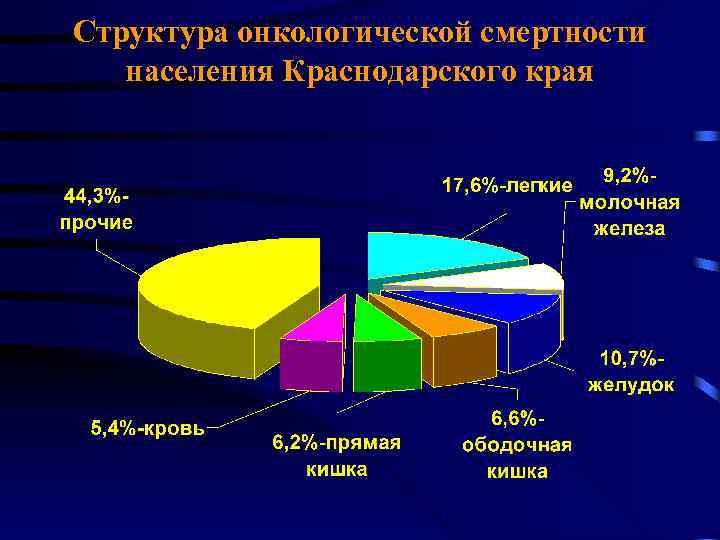 Структура онкологической смертности населения Краснодарского края

44,3%-прочие

17,6%-легкие

9,2%-молочная железа

10,7%-желудок

6,6%-ободочная кишка

6,2%-прямая кишка

5,4%-кровь